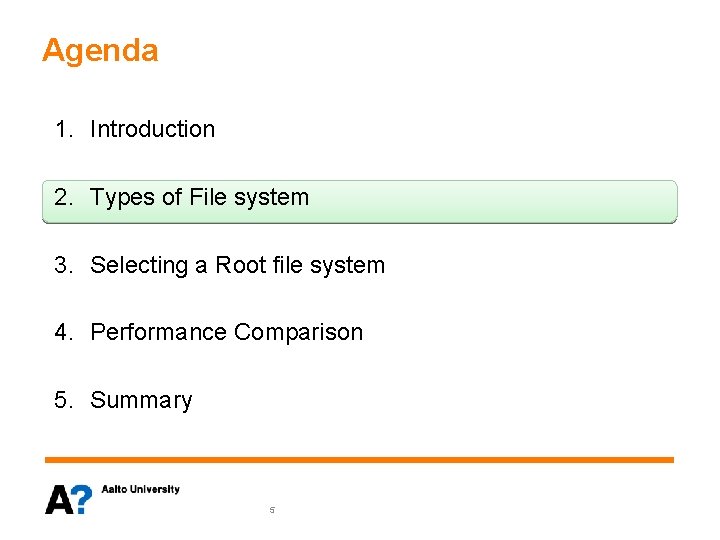 Agenda

1. Introduction

2. Types of File system

3. Selecting a Root file system

4. Performance Comparison

5. Summary

A? Aalto University

5